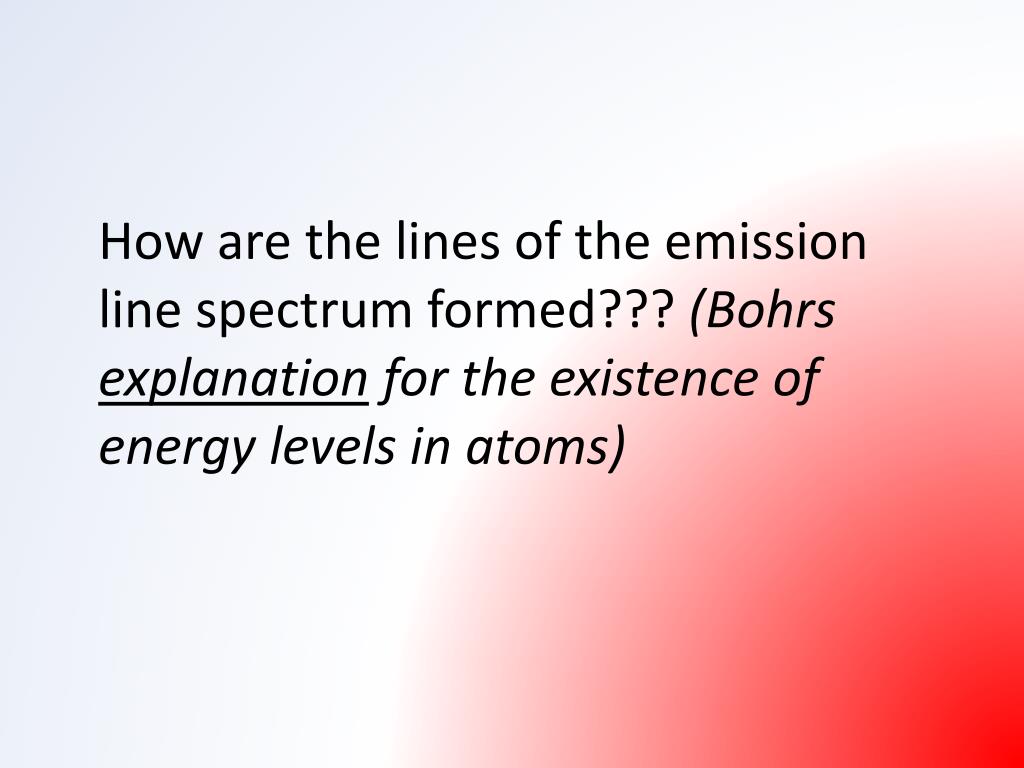 How are the lines of the emission line spectrum formed??? (Bohrs explanation for the existence of energy levels in atoms)